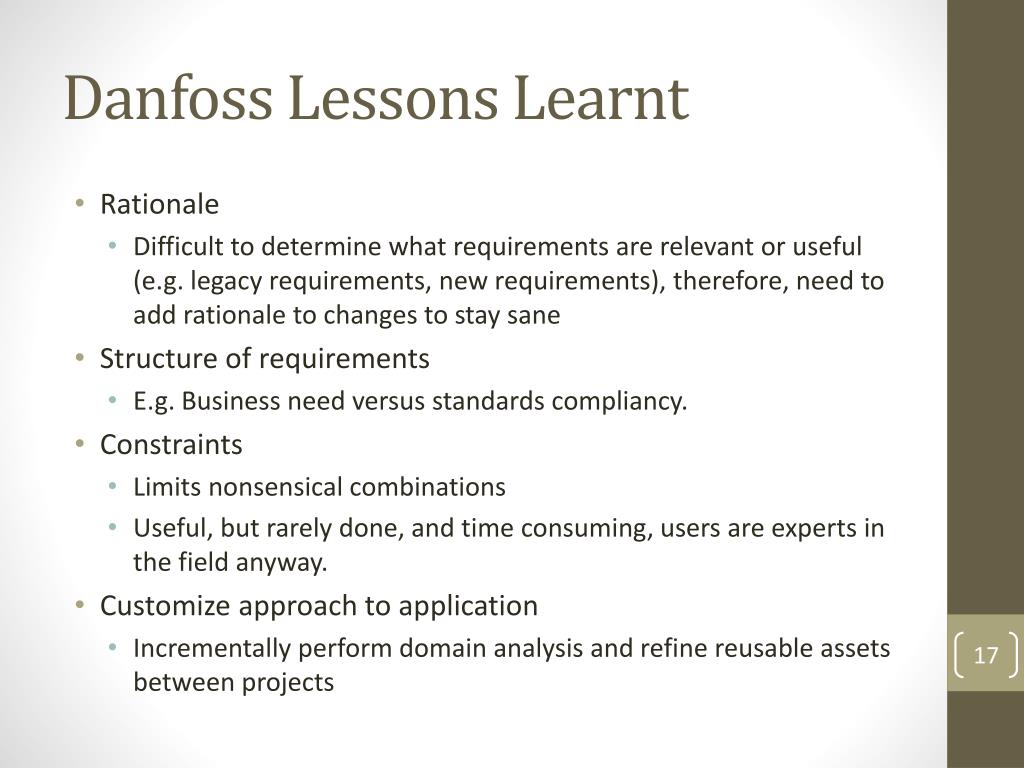 Danfoss Lessons Learnt

• Rationale
  • Difficult to determine what requirements are relevant or useful (e.g. legacy requirements, new requirements), therefore, need to add rationale to changes to stay sane
• Structure of requirements
  • E.g. Business need versus standards compliancy.
• Constraints
  • Limits nonsensical combinations
  • Useful, but rarely done, and time consuming, users are experts in the field anyway.
• Customize approach to application
  • Incrementally perform domain analysis and refine reusable assets between projects

17